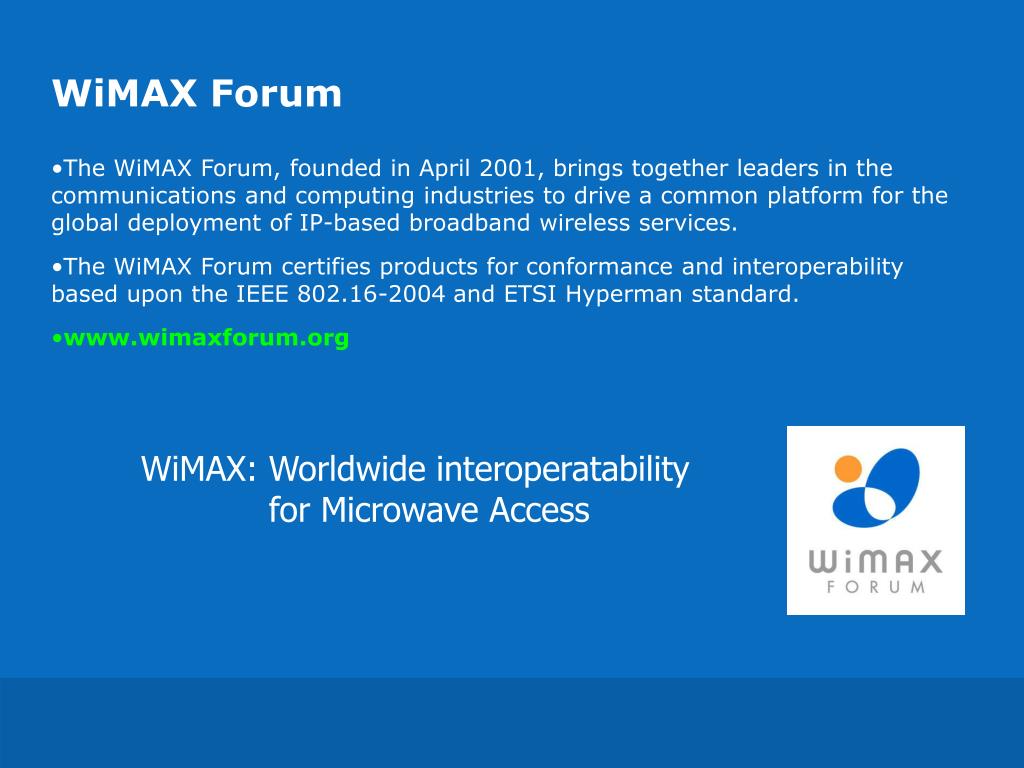 WiMAX Forum

•The WiMAX Forum, founded in April 2001, brings together leaders in the communications and computing industries to drive a common platform for the global deployment of IP-based broadband wireless services.

•The WiMAX Forum certifies products for conformance and interoperability based upon the IEEE 802.16-2004 and ETSI Hyperman standard.

•www.wimaxforum.org

WiMAX: Worldwide interoperatability for Microwave Access

WiMAX FORUM